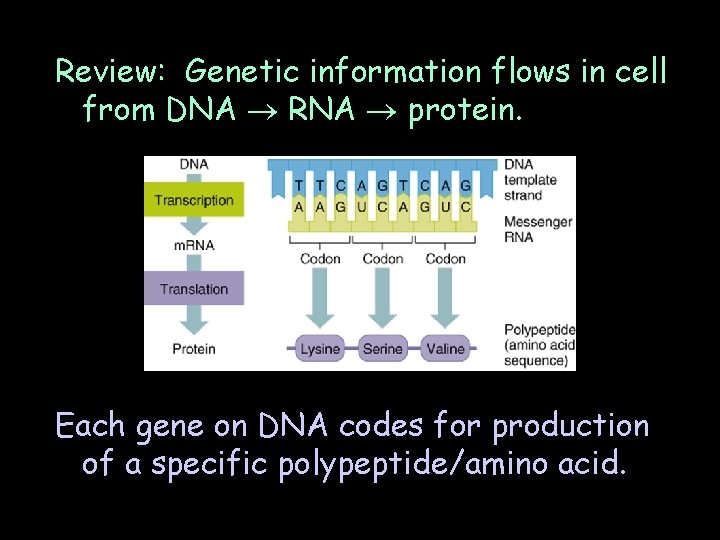 Review: Genetic information flows in cell from DNA $\rightarrow$ RNA $\rightarrow$ protein.

DNA
Transcription
mRNA
Translation
Protein

T T C A G T C A G
A A G U C A G U C

DNA template strand
Messenger RNA

Codon Codon Codon

Lysine Serine Valine

Polypeptide (amino acid sequence)

Each gene on DNA codes for production of a specific polypeptide/amino acid.